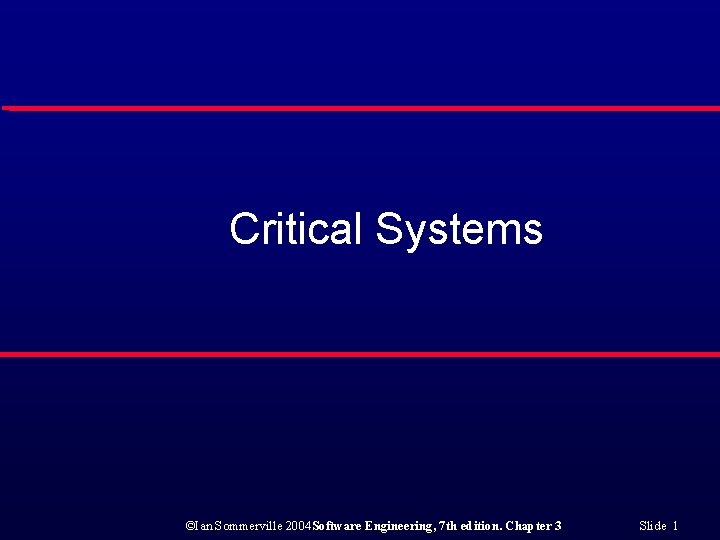 Critical Systems

©Ian Sommerville 2004 Software Engineering, 7th edition. Chapter 3

Slide 1